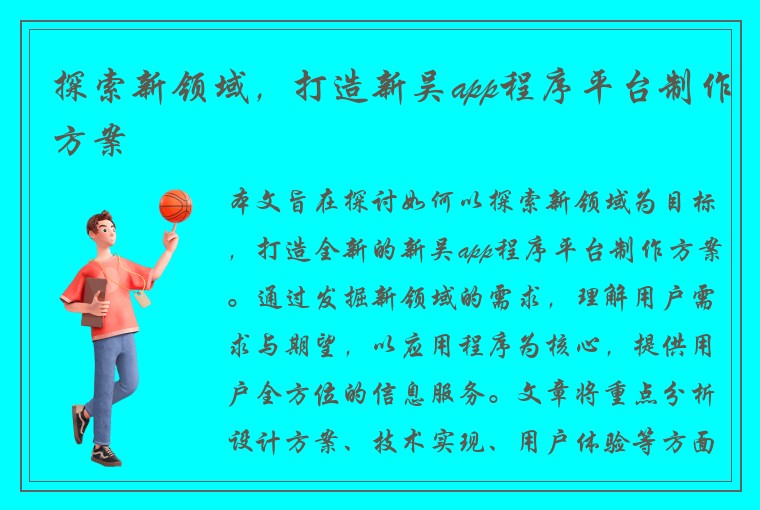 探索新领域，打造新吴app程序平台制作方案

本文旨在探讨如何以探索新领域为目标，打造全新的新吴app程序平台制作方案。通过发掘新领域的需求，理解用户需求与期望，以应用程序为核心，提供用户全方位的信息服务。文章将重点分析设计方案、技术实现、用户体验等方面